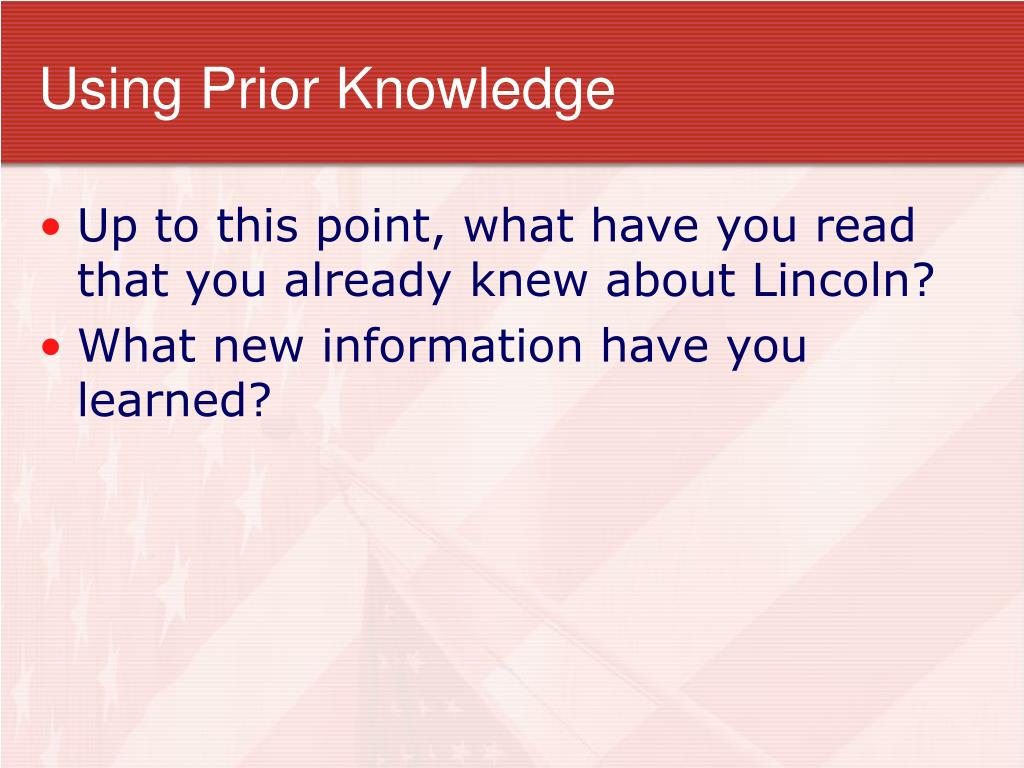 Using Prior Knowledge

• Up to this point, what have you read that you already knew about Lincoln?
• What new information have you learned?